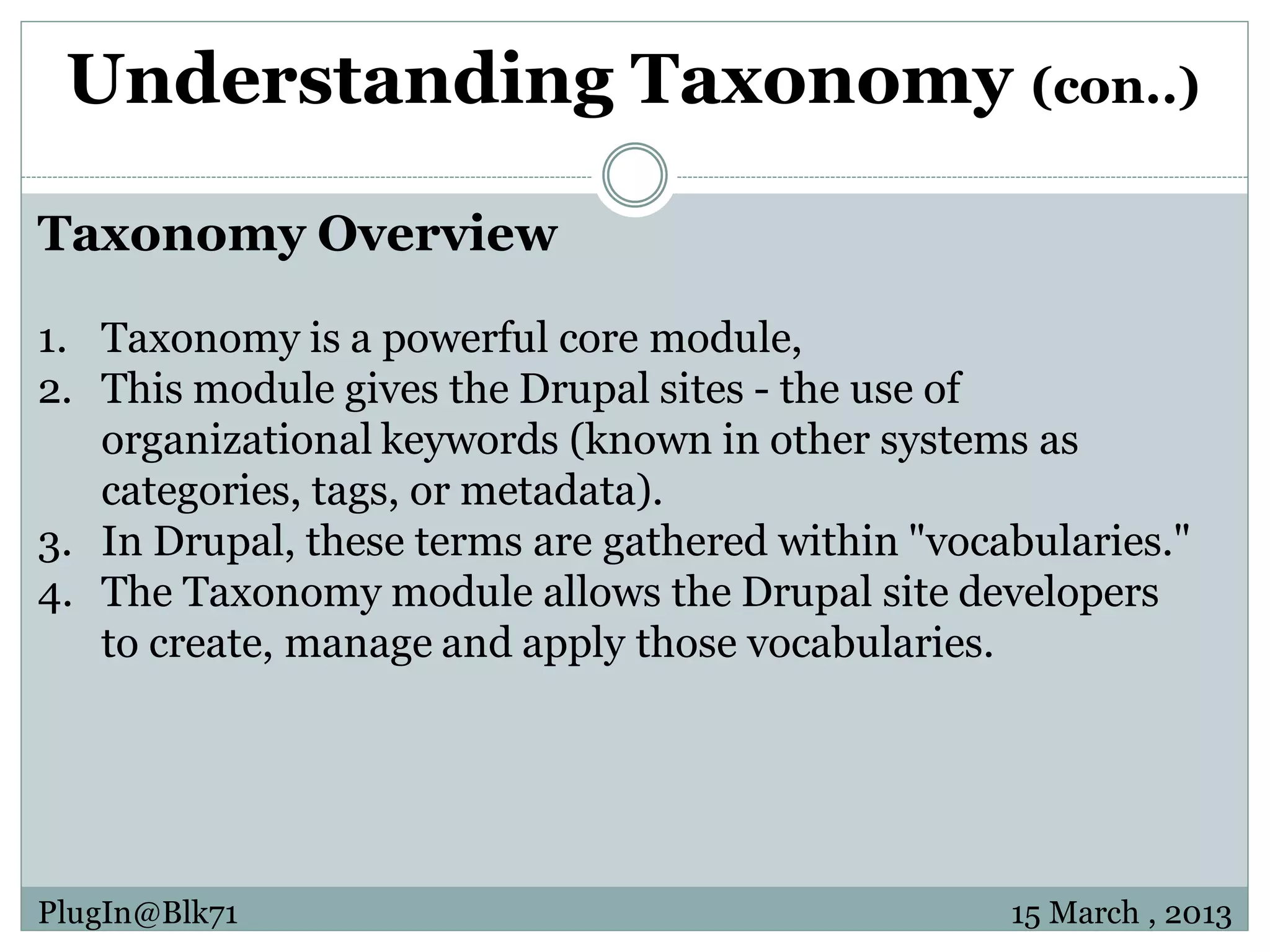 Understanding Taxonomy (con..)

Taxonomy Overview

1. Taxonomy is a powerful core module,
2. This module gives the Drupal sites - the use of organizational keywords (known in other systems as categories, tags, or metadata).
3. In Drupal, these terms are gathered within "vocabularies."
4. The Taxonomy module allows the Drupal site developers to create, manage and apply those vocabularies.

PlugIn@Blk71

15 March , 2013